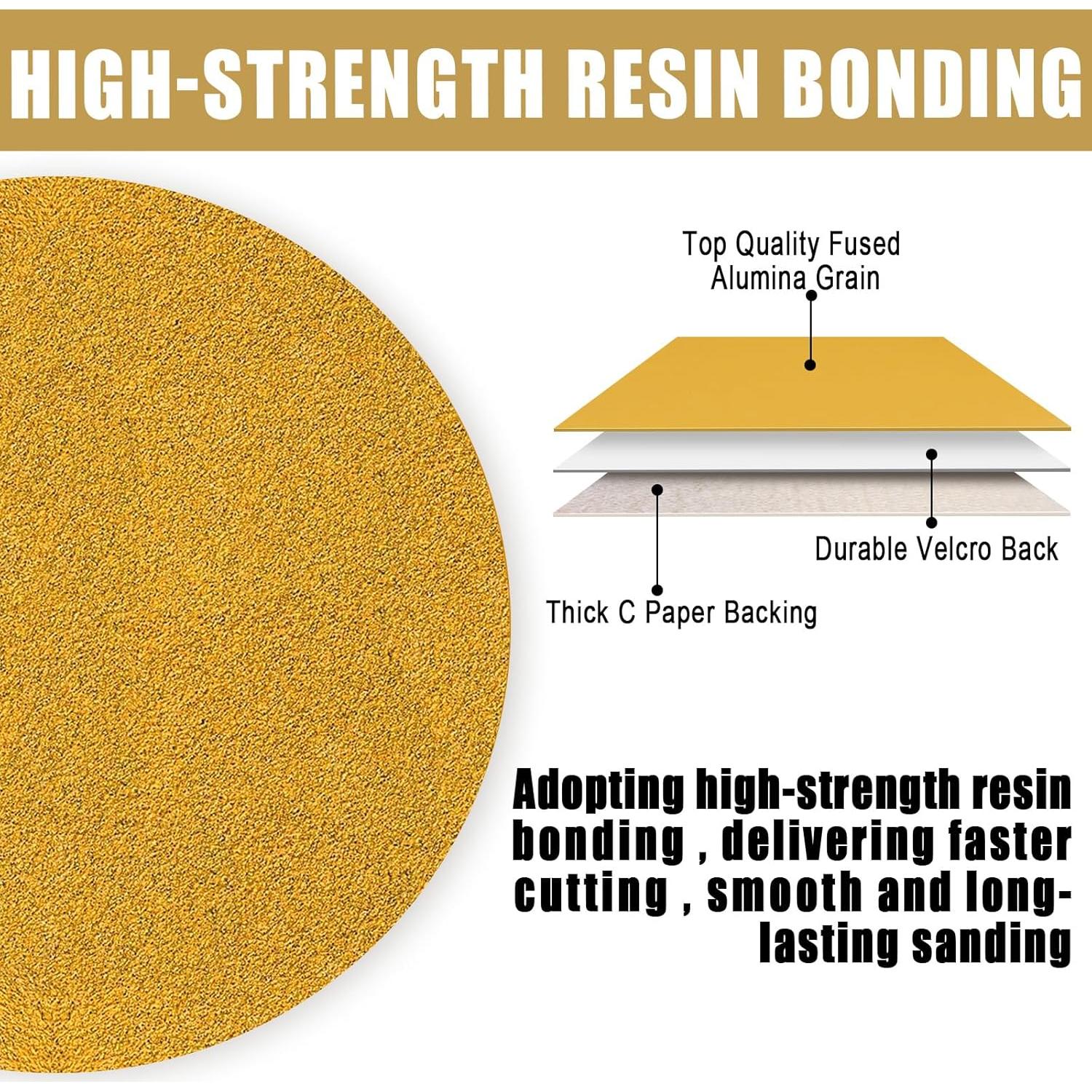 HIGH-STRENGTH RESIN BONDING

Top Quality Fused Alumina Grain

Durable Velcro Back

Thick C Paper Backing

Adopting high-strength resin bonding , delivering faster cutting , smooth and long-lasting sanding